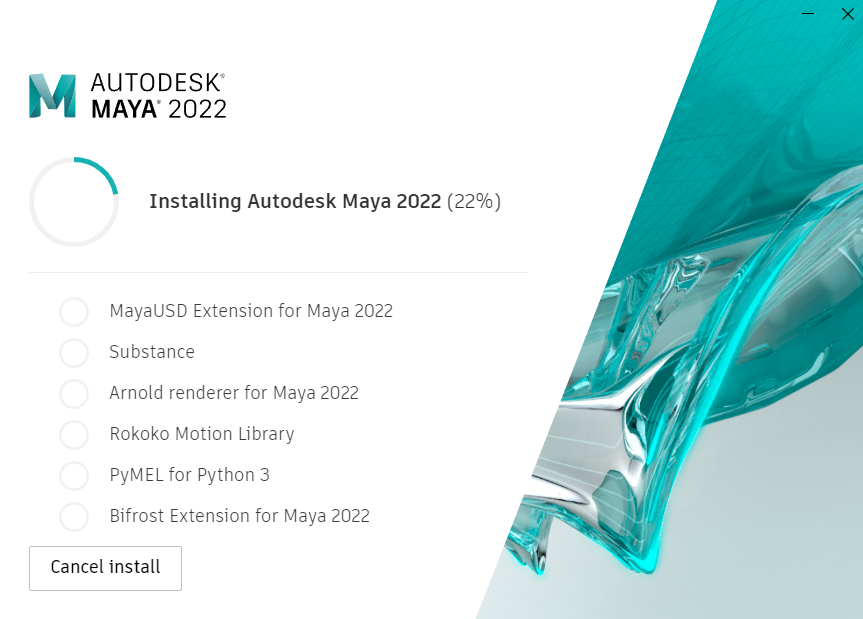 AUTODESK®
MAYA® 2022

Installing Autodesk Maya 2022 (22%)

MayaUSD Extension for Maya 2022

Substance

Arnold renderer for Maya 2022

Rokoko Motion Library

PyMEL for Python 3

Bifrost Extension for Maya 2022

Cancel install